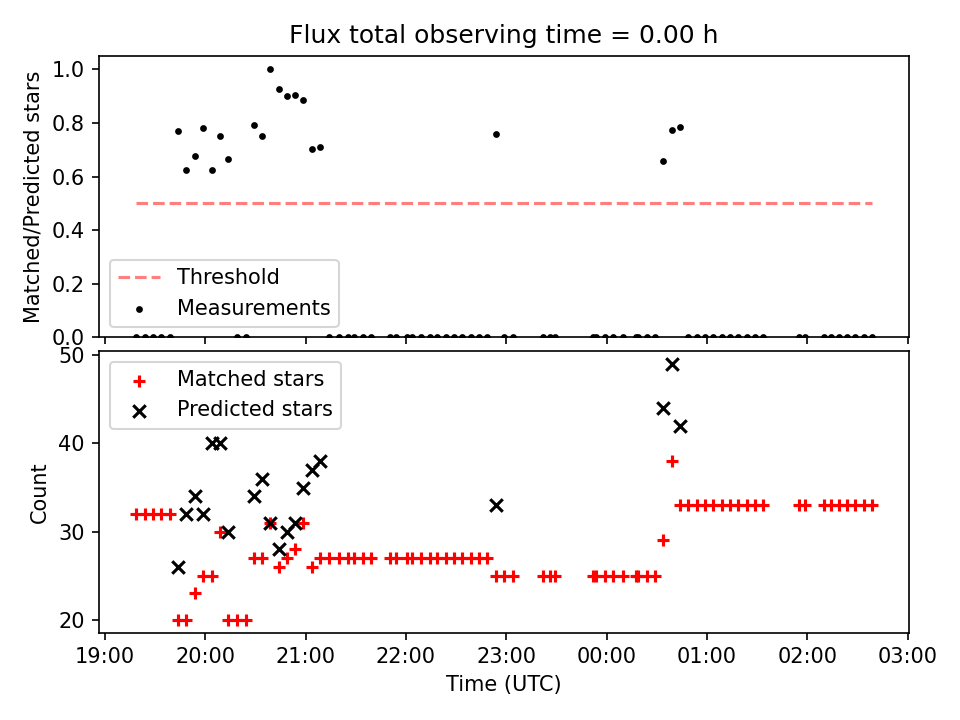 Flux total observing time = 0.00 h

Matched/Predicted stars

1.0
0.8
0.6
0.4
0.2
0.0

Threshold
Measurements

Count

50
40
30
20

Matched stars
Predicted stars

19:00
20:00
21:00
22:00
23:00
00:00
01:00
02:00
03:00

Time (UTC)